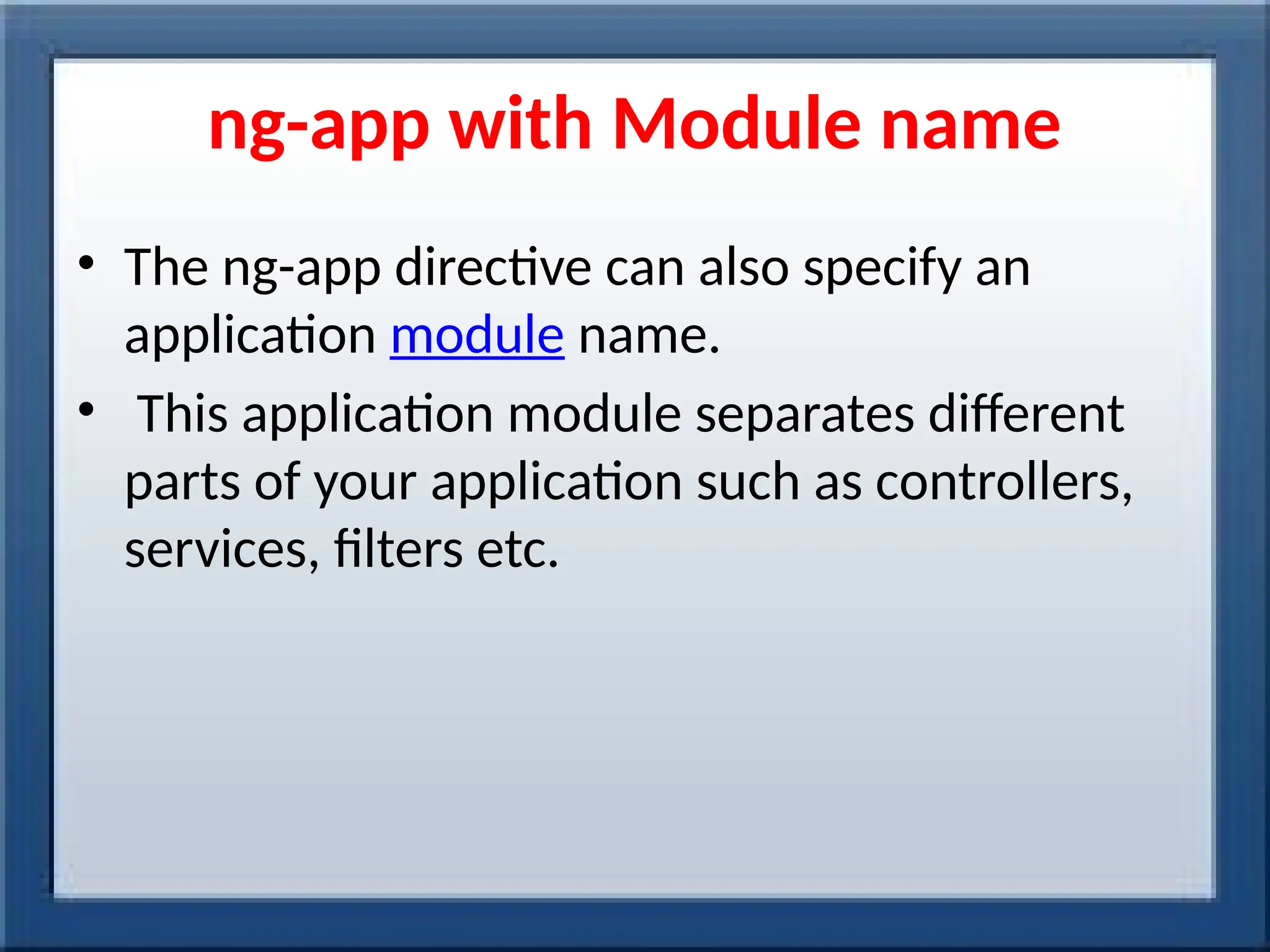 ng-app with Module name

• The ng-app directive can also specify an application module name.
• This application module separates different parts of your application such as controllers, services, filters etc.